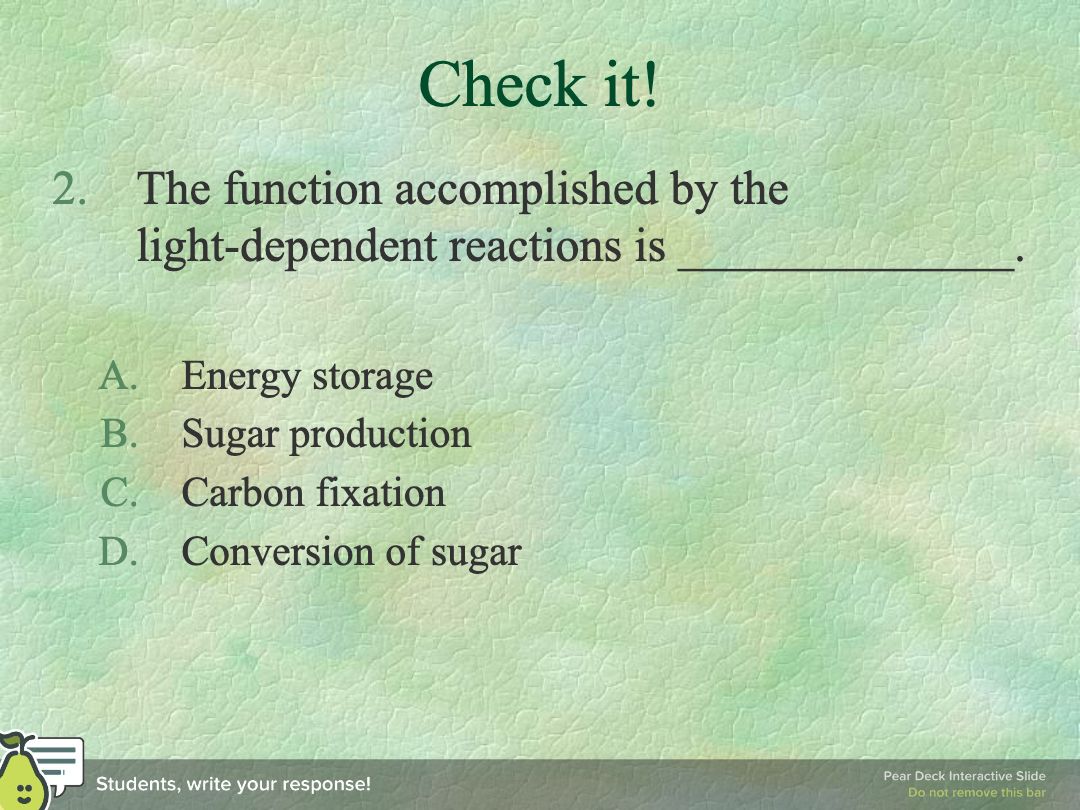 Check it!

2. The function accomplished by the light-dependent reactions is ______________.

A. Energy storage
B. Sugar production
C. Carbon fixation
D. Conversion of sugar

Students, write your response!

Pear Deck Interactive Slide
Do not remove this bar